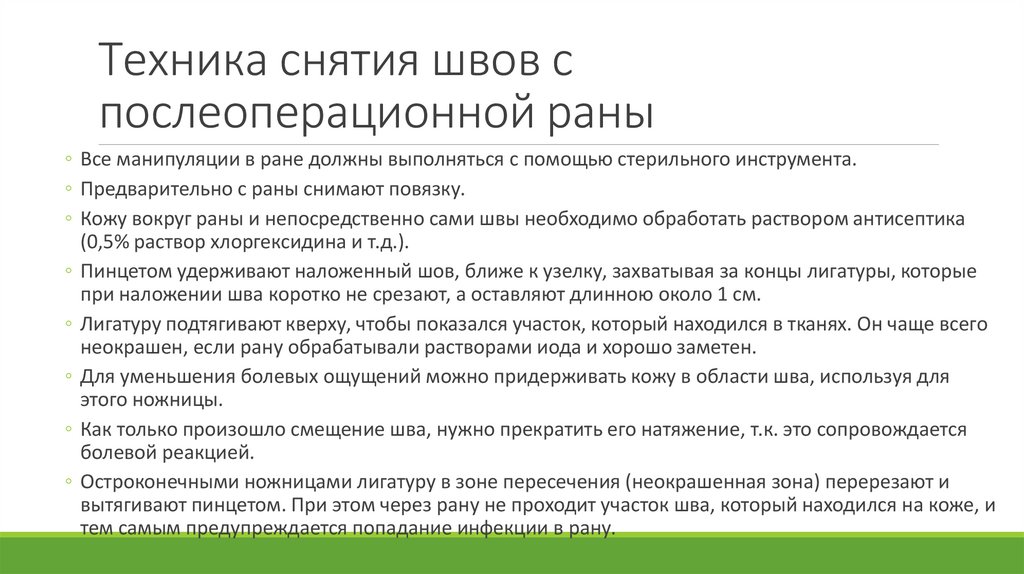 Техника снятия швов с послеоперационной раны

◦ Все манипуляции в ране должны выполняться с помощью стерильного инструмента.
◦ Предварительно с раны снимают повязку.
◦ Кожу вокруг раны и непосредственно сами швы необходимо обработать раствором антисептика (0,5% раствор хлоргексидина и т.д.).
◦ Пинцетом удерживают наложенный шов, ближе к узелку, захватывая за концы лигатуры, которые при наложении шва коротко не срезают, а оставляют длинною около 1 см.
◦ Лигатуру подтягивают кверху, чтобы показался участок, который находился в тканях. Он чаще всего неокрашен, если рану обрабатывали растворами иода и хорошо заметен.
◦ Для уменьшения болевых ощущений можно придерживать кожу в области шва, используя для этого ножницы.
◦ Как только произошло смещение шва, нужно прекратить его натяжение, т.к. это сопровождается болевой реакцией.
◦ Остроконечными ножницами лигатуру в зоне пересечения (неокрашенная зона) перерезают и вытягивают пинцетом. При этом через рану не проходит участок шва, который находился на коже, и тем самым предупреждается попадание инфекции в рану.